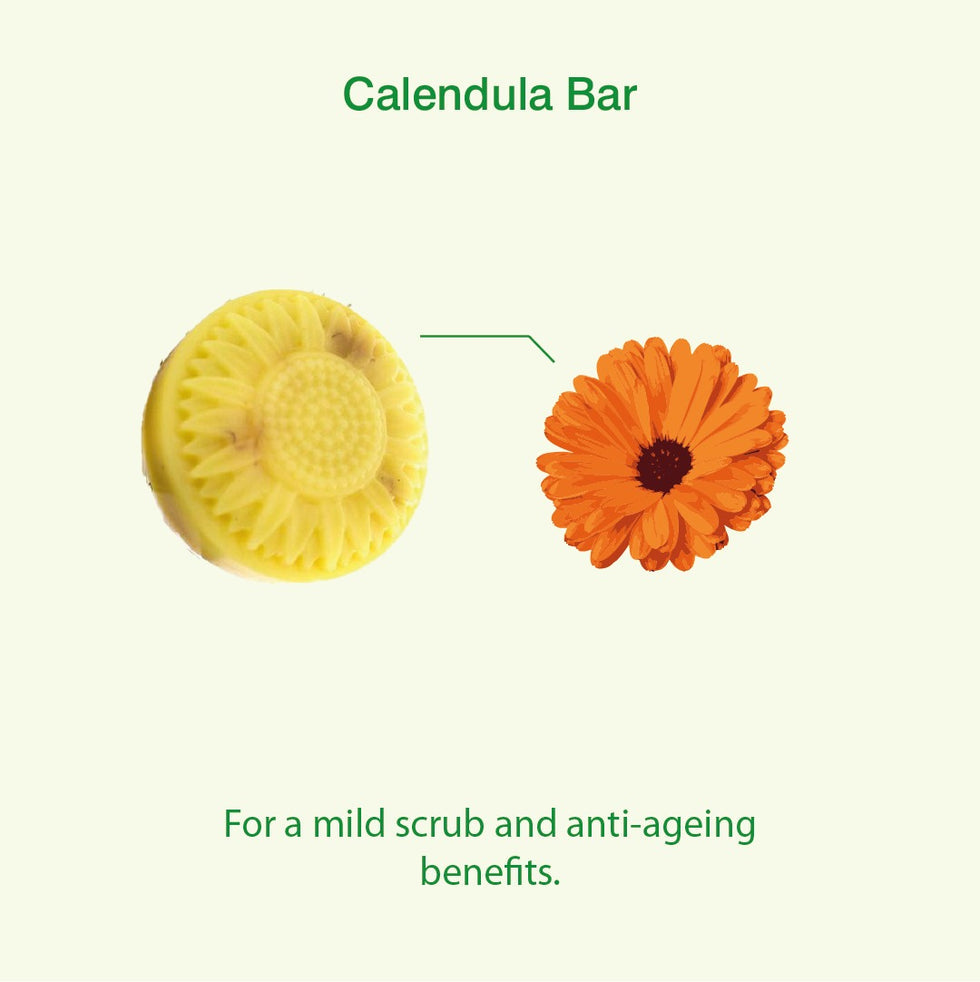 Calendula Bar

For a mild scrub and anti-ageing benefits.